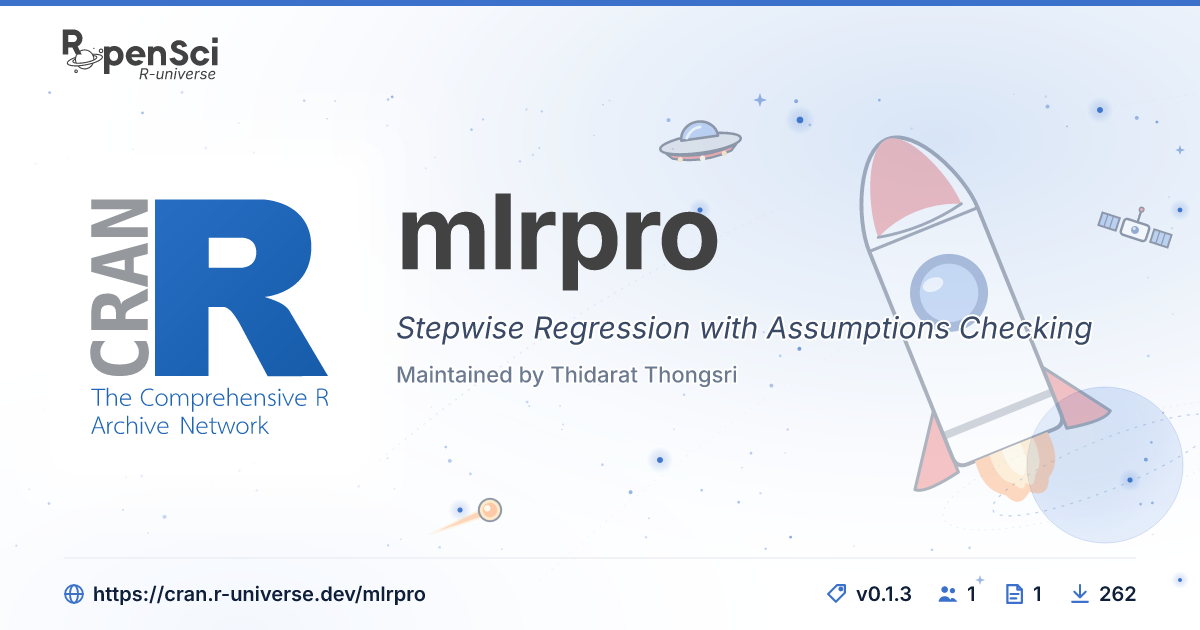 ROpenSci
R-universe

CRAN
R
The Comprehensive R Archive Network

mlrpro

Stepwise Regression with Assumptions Checking

Maintained by Thidarat Thongsri

https://cran.r-universe.dev/mlrpro

v0.1.3 1 1 262